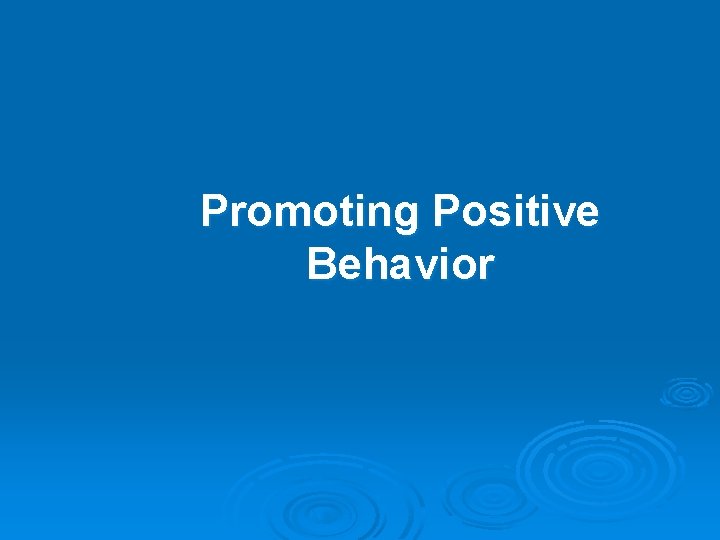 Promoting Positive Behavior